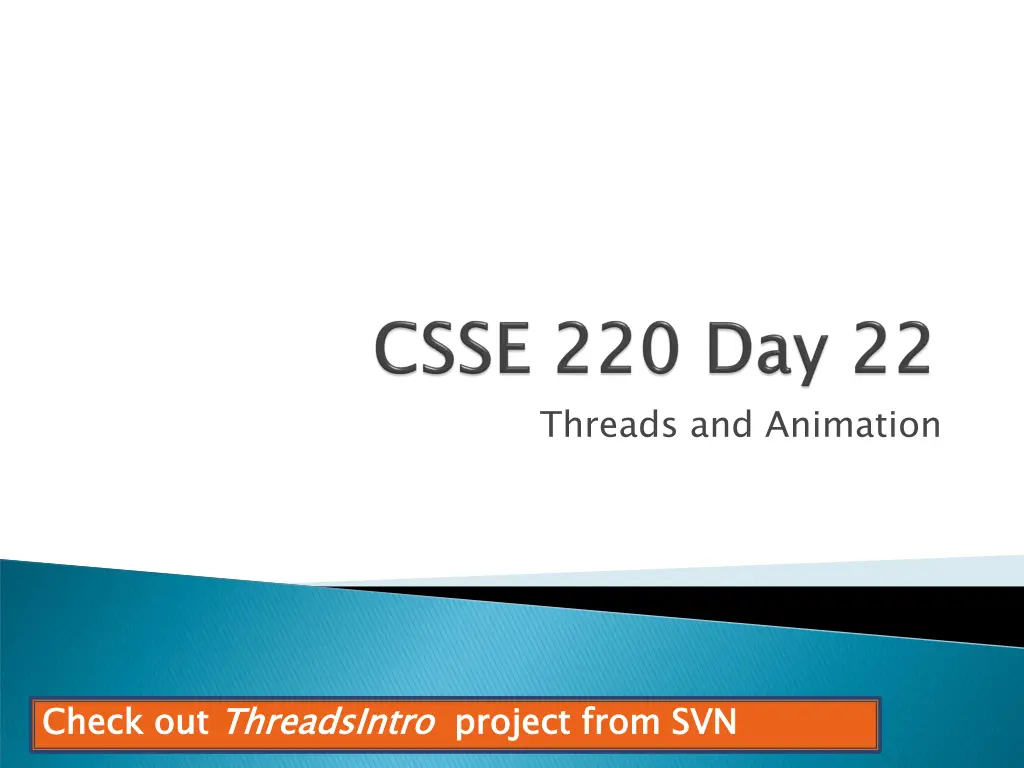 CSSE 220 Day 22

Threads and Animation

Check out ThreadsIntro project from SVN